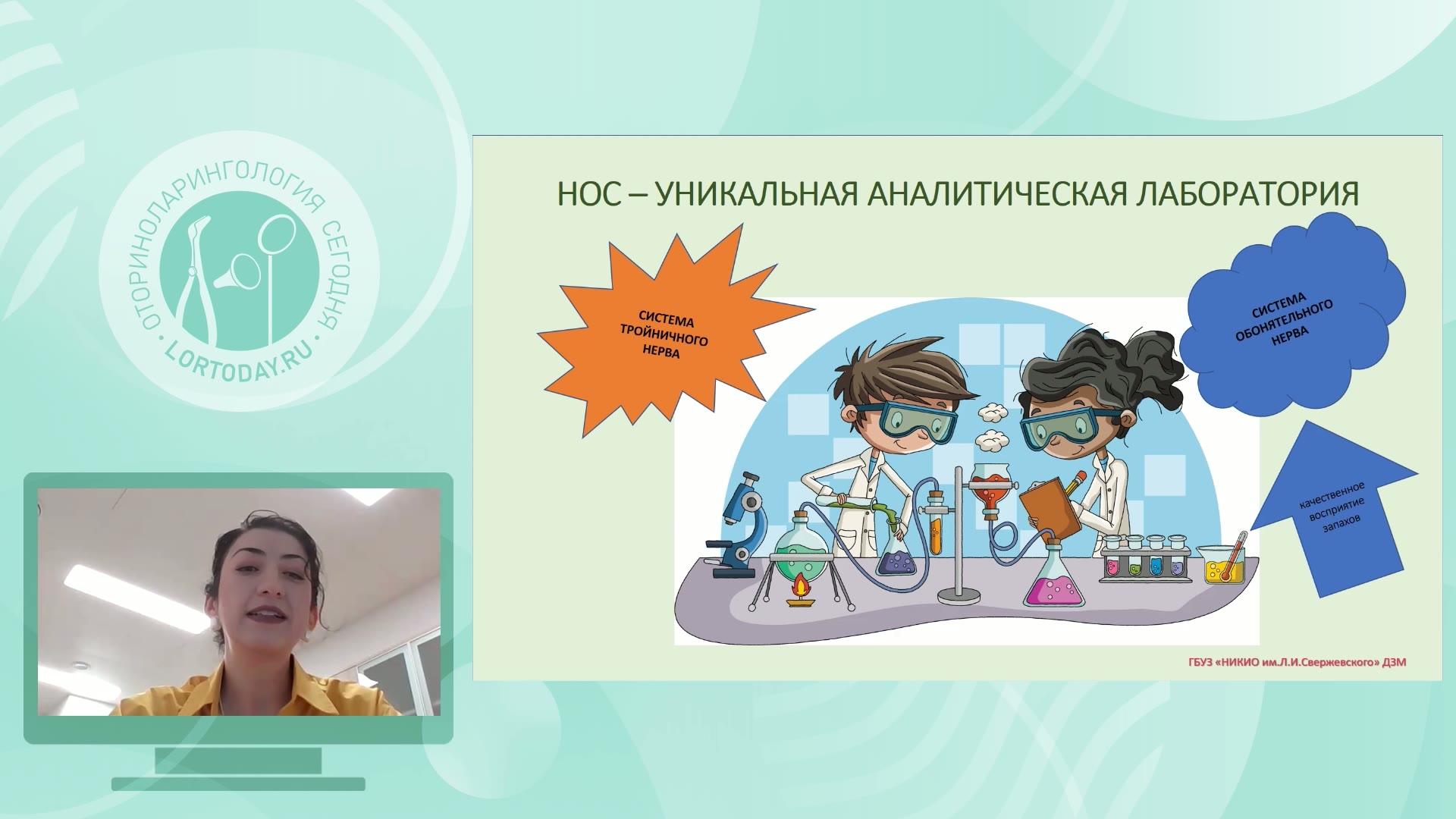 ОТОРИНОЛАРИНГОЛОГИЯ СЕГОДНЯ
LORTODAY.RU

НОС – УНИКАЛЬНАЯ АНАЛИТИЧЕСКАЯ ЛАБОРАТОРИЯ

СИСТЕМА ТРОЙНИЧНОГО НЕРВА

СИСТЕМА ОБОНЯТЕЛЬНОГО НЕРВА

качественное восприятие запахов

ГБУЗ «НИКИО им.Л.И.Свержевского» ДЗМ